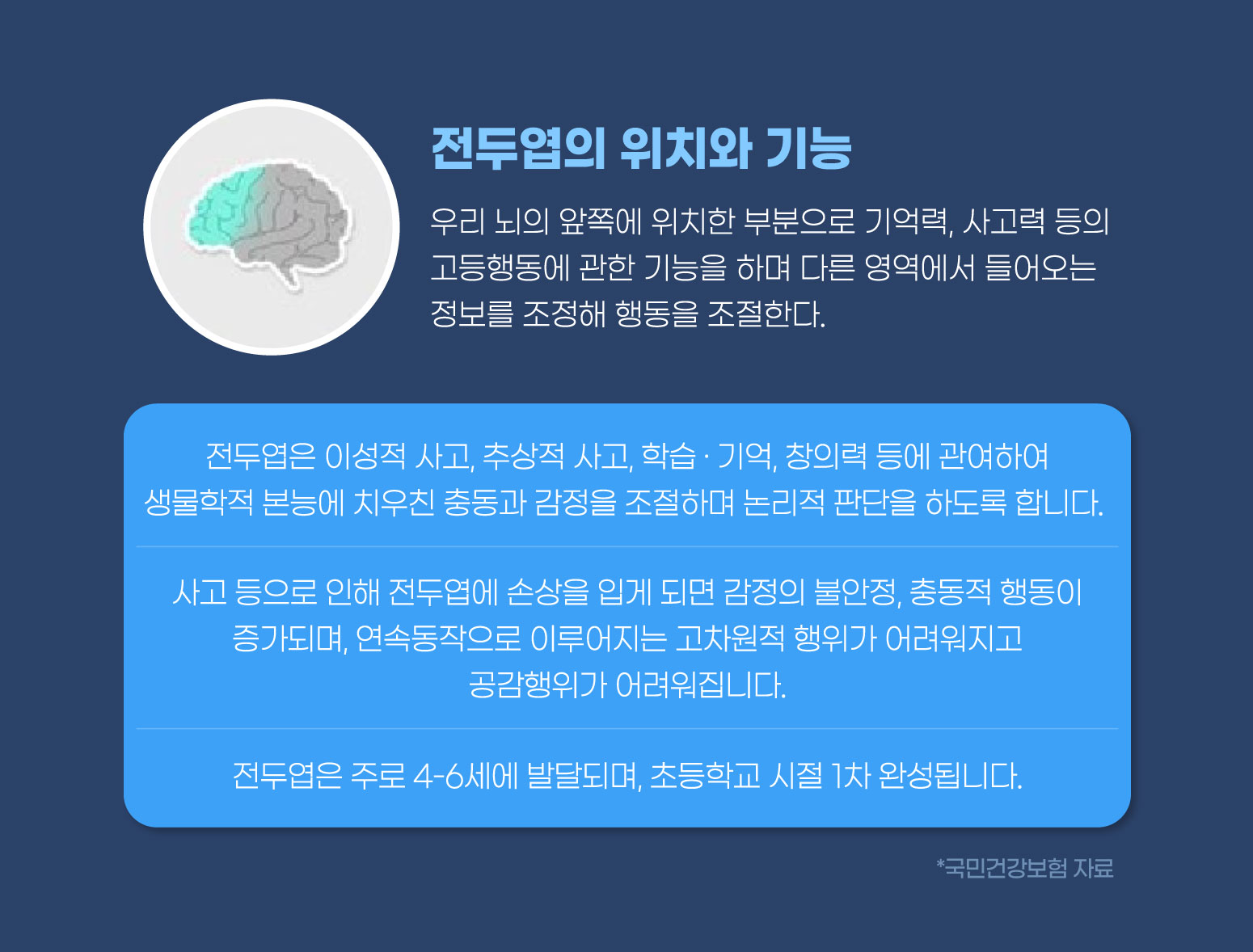 전두엽의 위치와 기능

우리 뇌의 앞쪽에 위치한 부분으로 기억력, 사고력 등의 고등행동에 관한 기능을 하며 다른 영역에서 들어오는 정보를 조정해 행동을 조절한다.

전두엽은 이성적 사고, 추상적 사고, 학습 · 기억, 창의력 등에 관여하여 생물학적 본능에 치우친 충동과 감정을 조절하며 논리적 판단을 하도록 합니다.

사고 등으로 인해 전두엽에 손상을 입게 되면 감정의 불안정, 충동적 행동이 증가되며, 연속동작으로 이루어지는 고차원적 행위가 어려워지고 공감행위가 어려워집니다.

전두엽은 주로 4-6세에 발달되며, 초등학교 시절 1차 완성됩니다.

*국민건강보험 자료